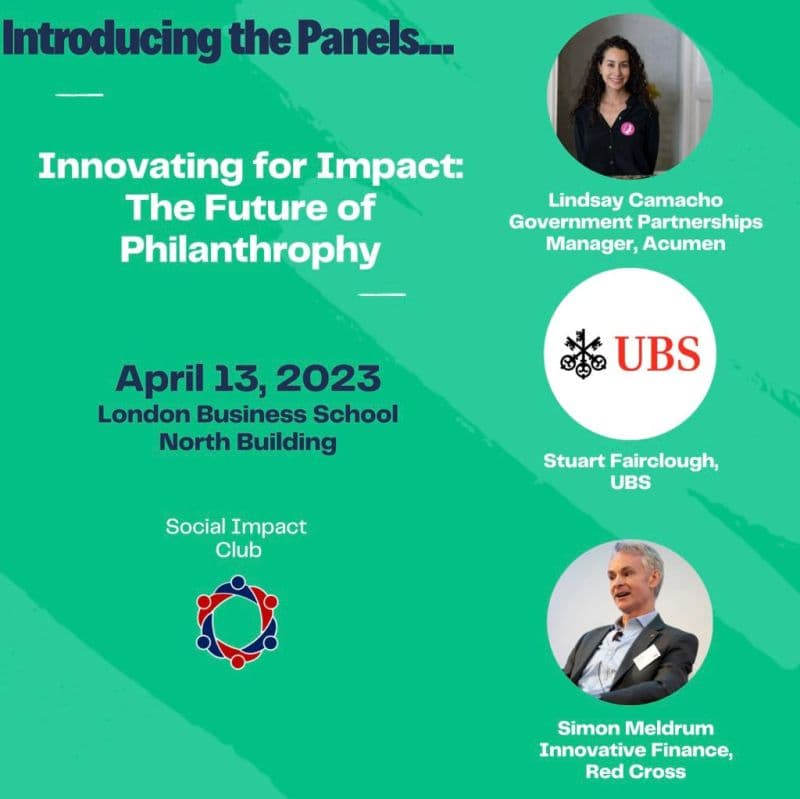 Introducing the Panels...

Innovating for Impact: The Future of Philanthrophy

April 13, 2023
London Business School
North Building

Social Impact Club

Lindsay Camacho
Government Partnerships Manager, Acumen

UBS

Stuart Fairclough, UBS

Simon Meldrum
Innovative Finance, Red Cross